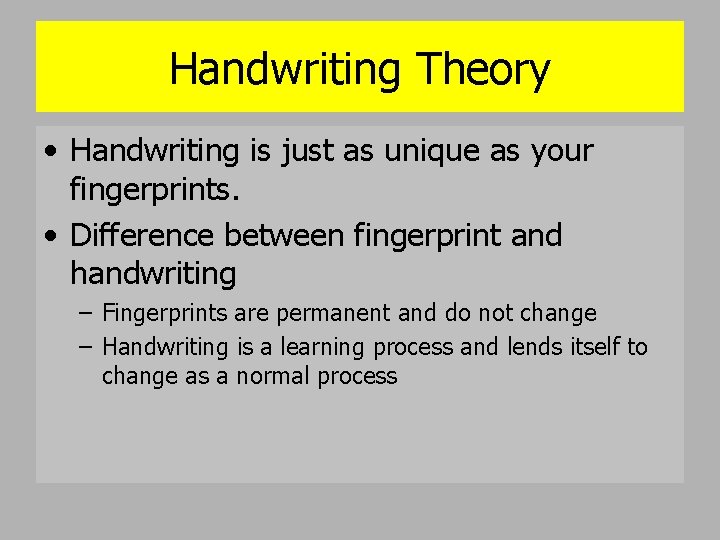 Handwriting Theory

• Handwriting is just as unique as your fingerprints.

• Difference between fingerprint and handwriting

– Fingerprints are permanent and do not change

– Handwriting is a learning process and lends itself to change as a normal process